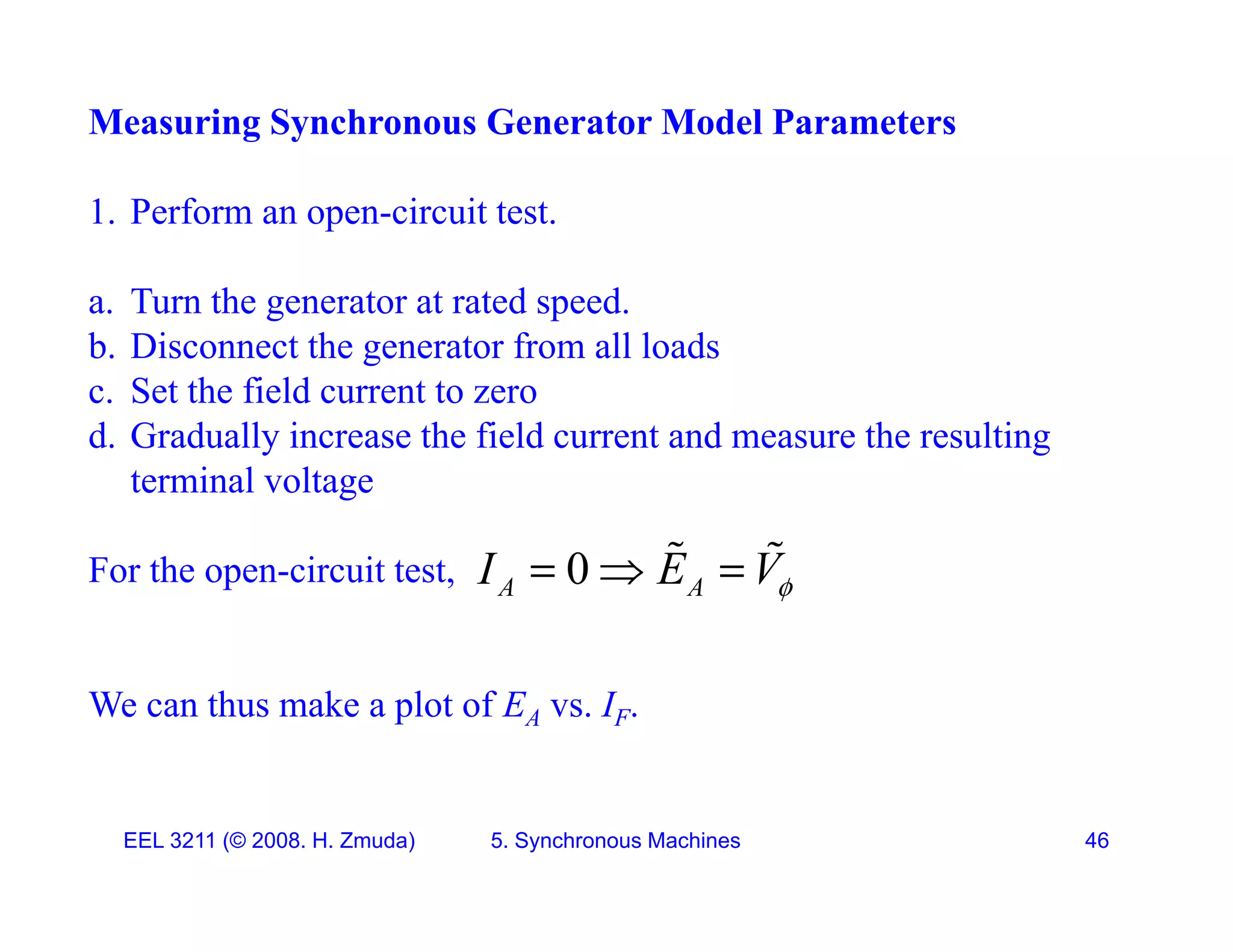 Measuring Synchronous Generator Model Parameters

1. Perform an open-circuit test.

a. Turn the generator at rated speed.
b. Disconnect the generator from all loads
c. Set the field current to zero
d. Gradually increase the field current and measure the resulting terminal voltage

For the open-circuit test, $I_A = 0 \Rightarrow \tilde{E}_A = \tilde{V}_\phi$

We can thus make a plot of $E_A$ vs. $I_F$.

EEL 3211 (© 2008. H. Zmuda) 5. Synchronous Machines 46